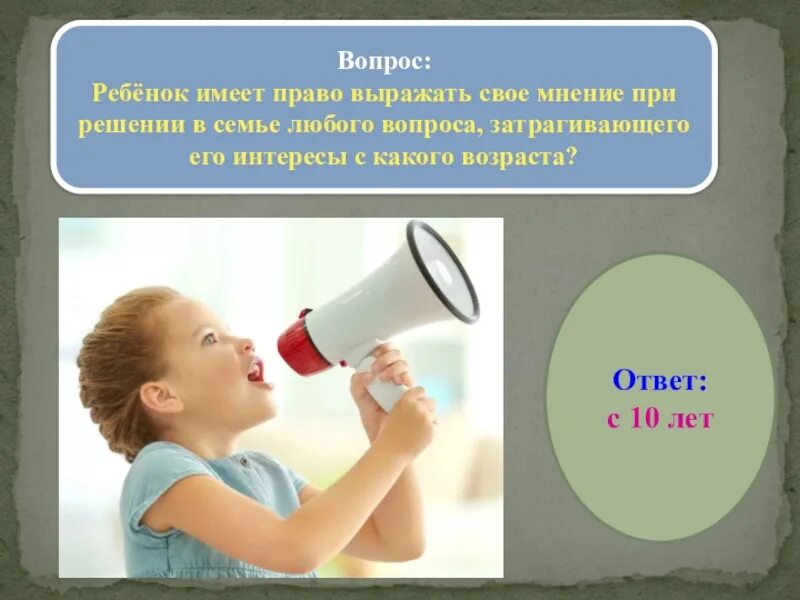 Вопрос:
Ребёнок имеет право выражать свое мнение при решении в семье любого вопроса, затрагивающего его интересы с какого возраста?

Ответ:
с 10 лет